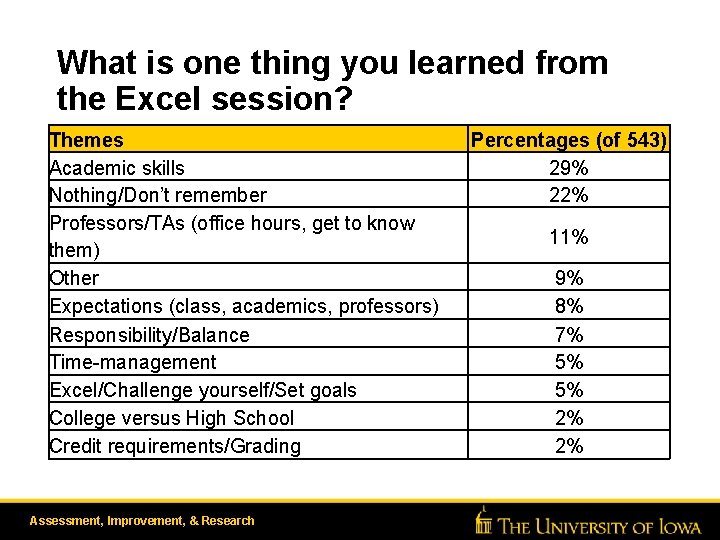 What is one thing you learned from the Excel session?

| Themes | Percentages (of 543) |
|---|---|
| Academic skills | 29% |
| Nothing/Don't remember | 22% |
| Professors/TAs (office hours, get to know them) | 11% |
| Other | 9% |
| Expectations (class, academics, professors) | 8% |
| Responsibility/Balance | 7% |
| Time-management | 5% |
| Excel/Challenge yourself/Set goals | 5% |
| College versus High School | 2% |
| Credit requirements/Grading | 2% |

Assessment, Improvement, & Research

THE UNIVERSITY OF IOWA